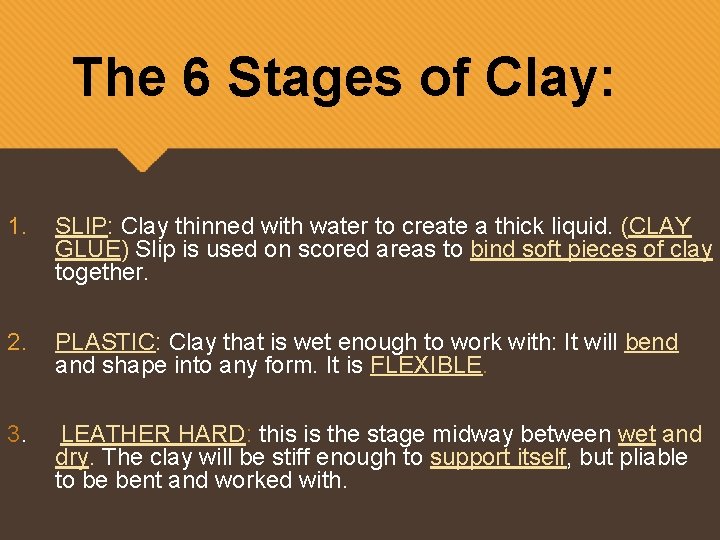 The 6 Stages of Clay:

1. SLIP: Clay thinned with water to create a thick liquid. (CLAY GLUE) Slip is used on scored areas to bind soft pieces of clay together.

2. PLASTIC: Clay that is wet enough to work with: It will bend and shape into any form. It is FLEXIBLE.

3. LEATHER HARD: this is the stage midway between wet and dry. The clay will be stiff enough to support itself, but pliable to be bent and worked with.